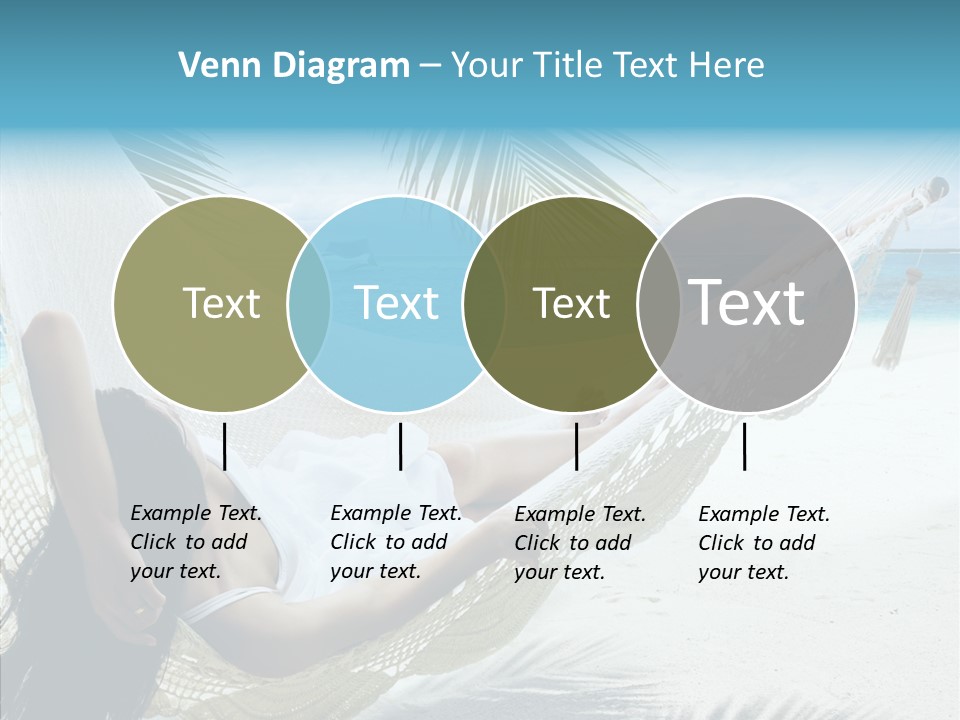 Venn Diagram – Your Title Text Here

Text

Text

Text

Text

Example Text. Click to add your text.

Example Text. Click to add your text.

Example Text. Click to add your text.

Example Text. Click to add your text.